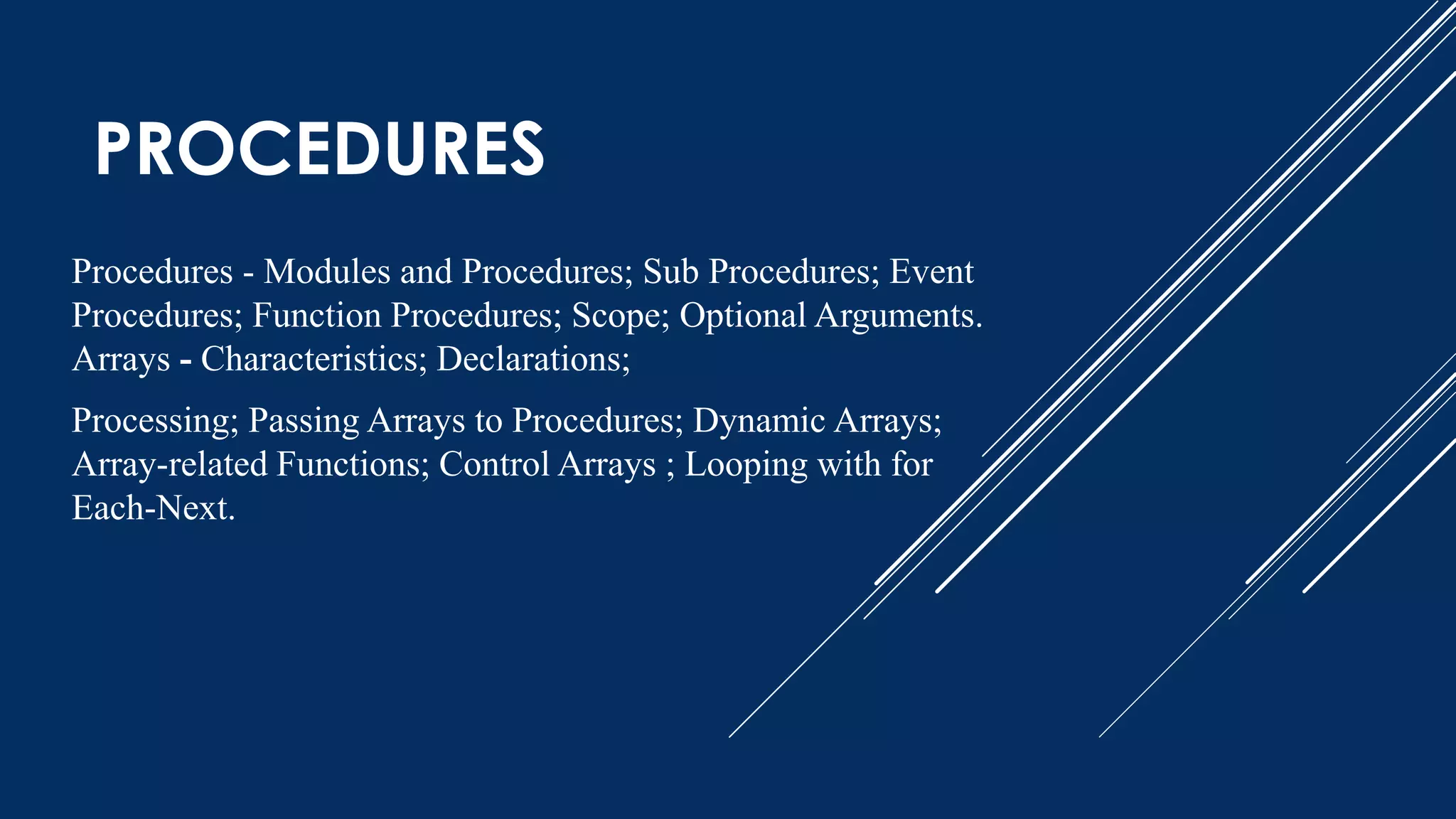 PROCEDURES

Procedures - Modules and Procedures; Sub Procedures; Event Procedures; Function Procedures; Scope; Optional Arguments. Arrays - Characteristics; Declarations;

Processing; Passing Arrays to Procedures; Dynamic Arrays; Array-related Functions; Control Arrays ; Looping with for Each-Next.